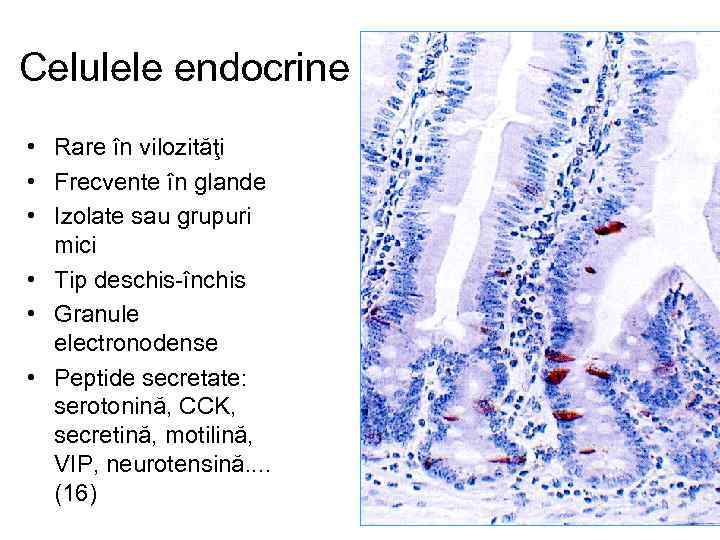 Celulele endocrine

• Rare în vilozităţi
• Frecvente în glande
• Izolate sau grupuri mici
• Tip deschis-închis
• Granule electronodense
• Peptide secretate: serotonină, CCK, secretină, motilină, VIP, neurotensină.... (16)